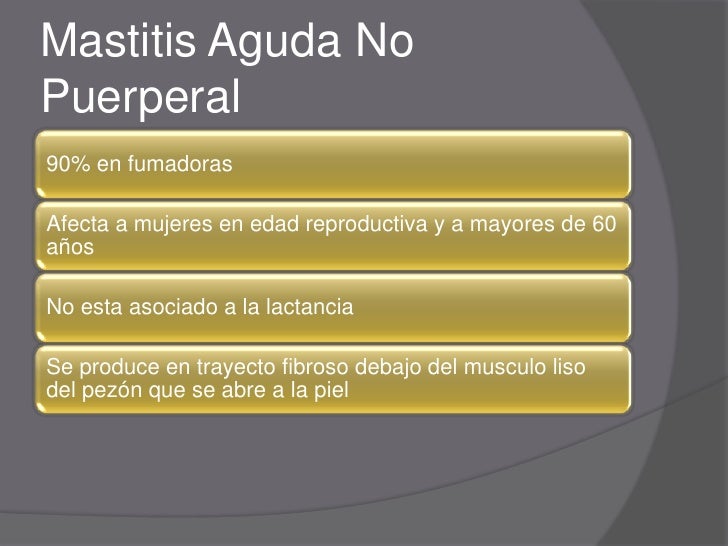 Mastitis Aguda No Puerperal

90% en fumadoras

Afecta a mujeres en edad reproductiva y a mayores de 60 años

No esta asociado a la lactancia

Se produce en trayecto fibroso debajo del musculo liso del pezón que se abre a la piel